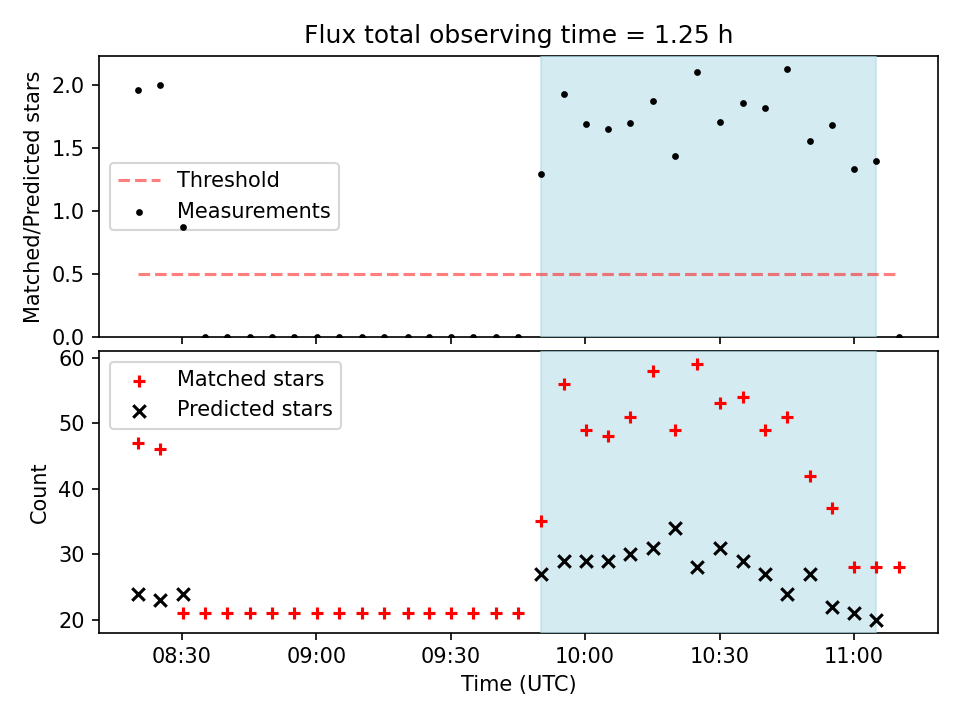 Flux total observing time = 1.25 h

Matched/Predicted stars

2.0
1.5
1.0
0.5
0.0

Threshold
Measurements

Count

60
50
40
30
20

Matched stars
Predicted stars

08:30
09:00
09:30
10:00
10:30
11:00

Time (UTC)